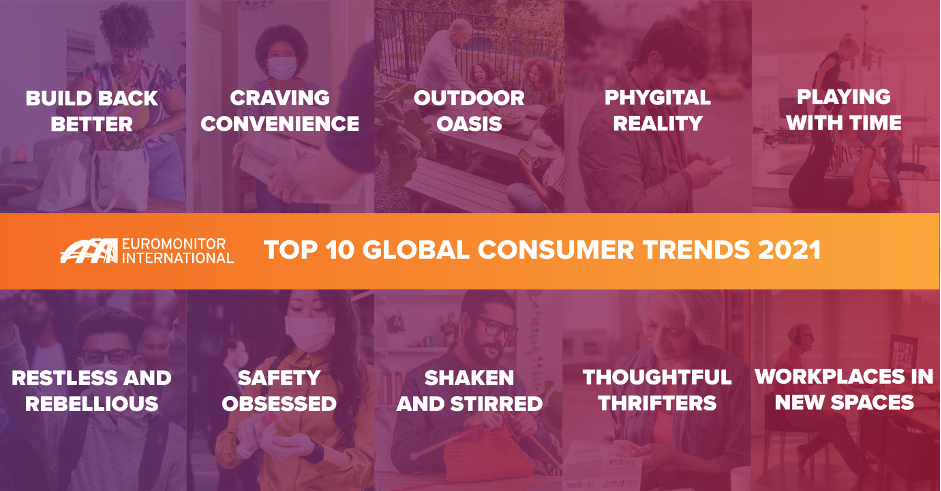 BUILD BACK BETTER

CRAVING CONVENIENCE

OUTDOOR OASIS

PHYGITAL REALITY

PLAYING WITH TIME

EUROMONITOR INTERNATIONAL

TOP 10 GLOBAL CONSUMER TRENDS 2021

RESTLESS AND REBELLIOUS

SAFETY OBSESSED

SHAKEN AND STIRRED

THOUGHTFUL THRIFTERS

WORKPLACES IN NEW SPACES